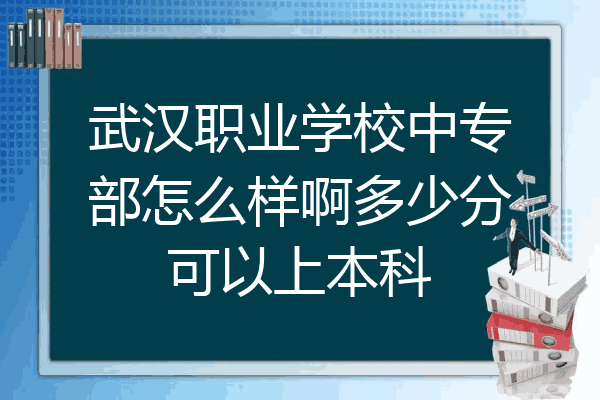 武汉职业学校中专部怎么样啊多少分可以上本科